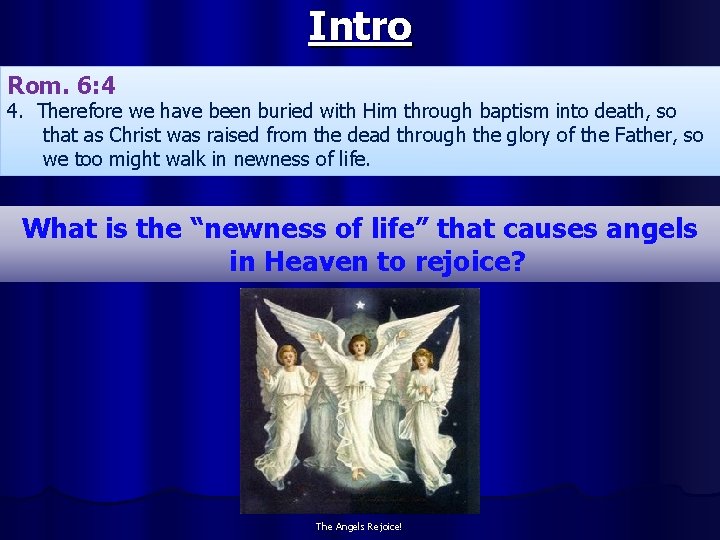 Intro

Rom. 6:4
4. Therefore we have been buried with Him through baptism into death, so that as Christ was raised from the dead through the glory of the Father, so we too might walk in newness of life.

What is the “newness of life” that causes angels in Heaven to rejoice?

The Angels Rejoice!